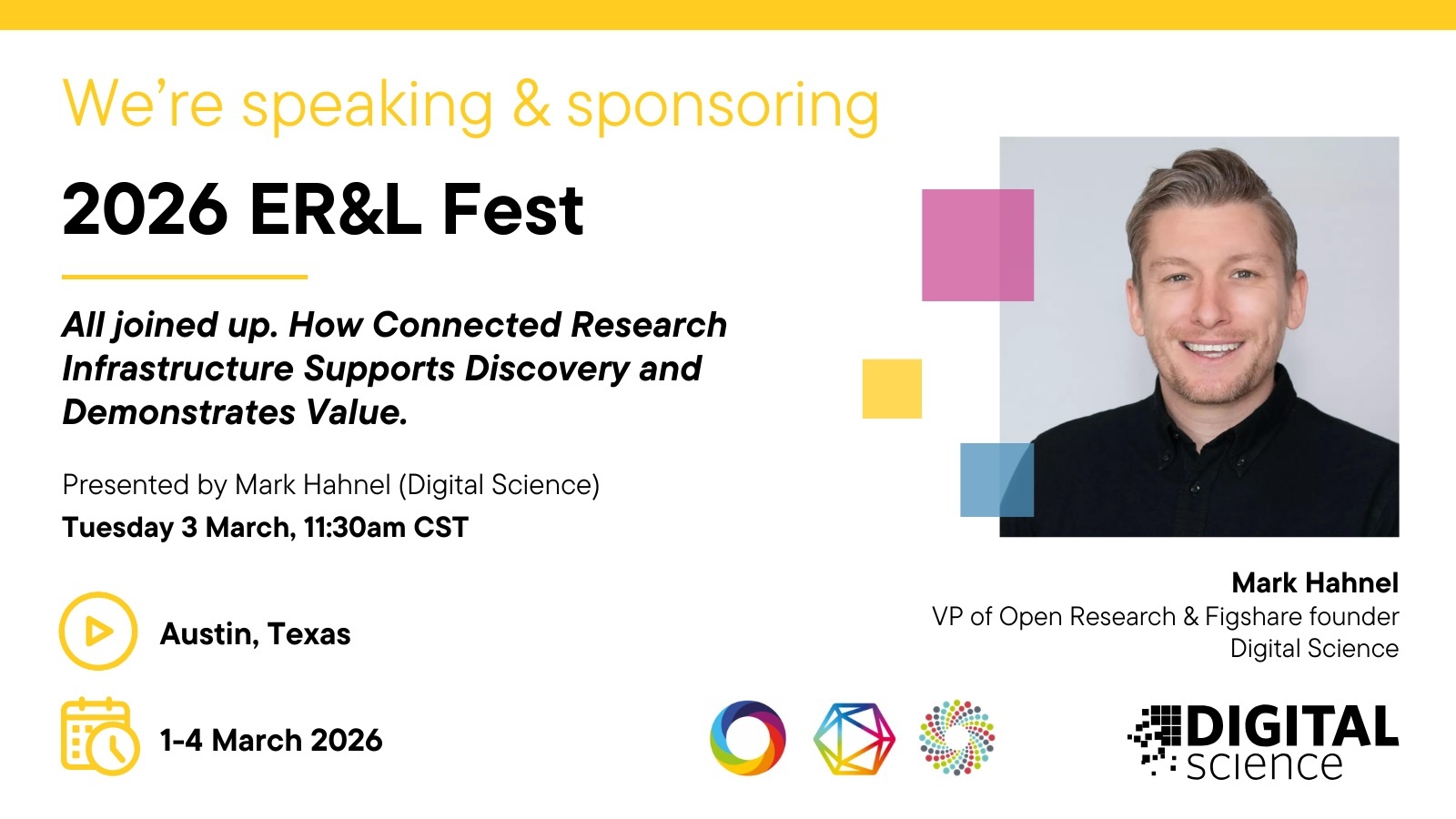 We're speaking & sponsoring

2026 ER&L Fest

All joined up. How Connected Research Infrastructure Supports Discovery and Demonstrates Value.

Presented by Mark Hahnel (Digital Science)
Tuesday 3 March, 11:30am CST

Austin, Texas

1-4 March 2026

Mark Hahnel
VP of Open Research & Figshare founder
Digital Science

DIGITAL science